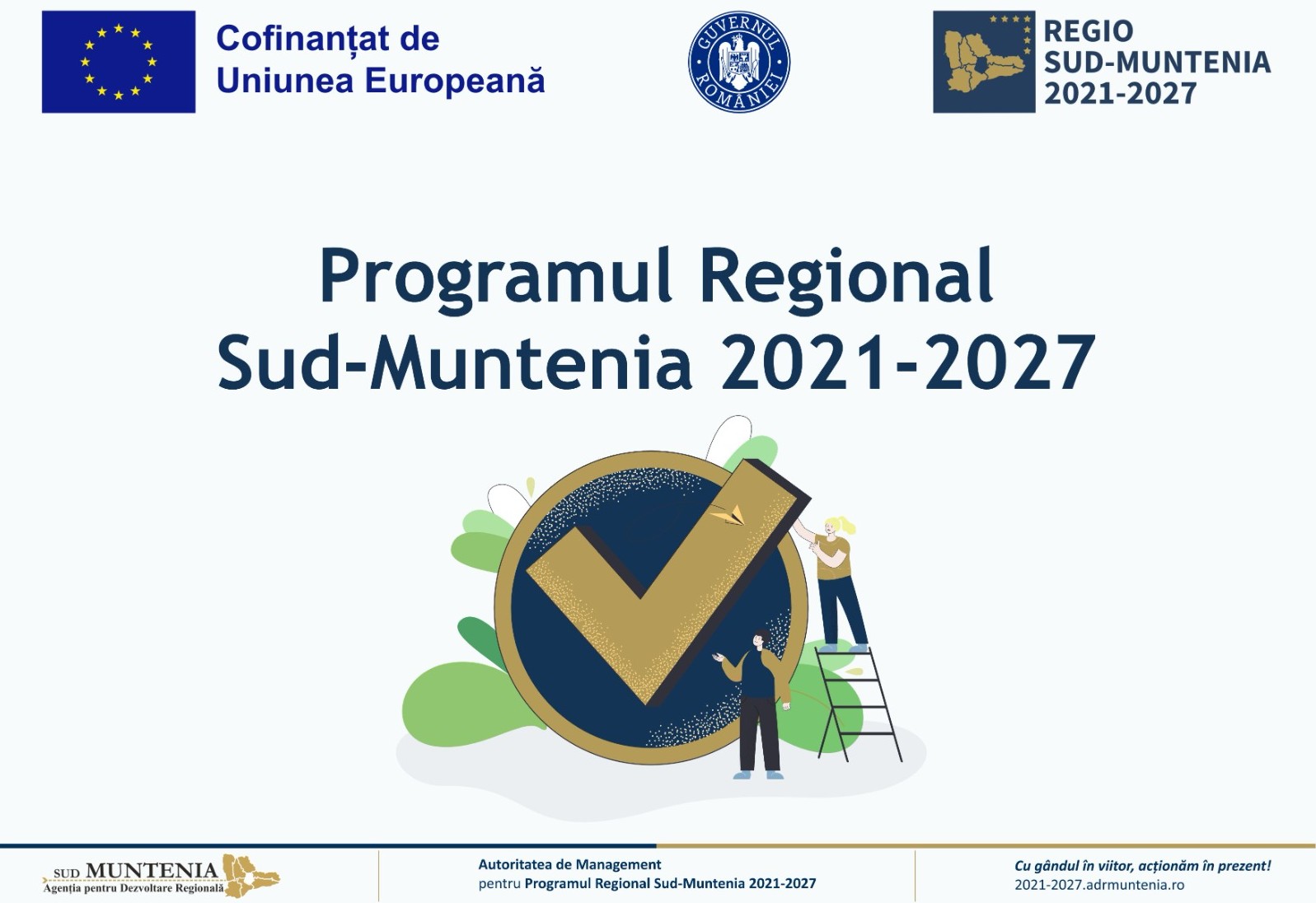 Cofinanțat de
Uniunea Europeană

GUVERNUL ROMÂNIEI

REGIO
SUD-MUNTENIA
2021-2027

Programul Regional
Sud-Muntenia 2021-2027

SUD MUNTENIA
Agenția pentru Dezvoltare Regională

Autoritatea de Management
pentru Programul Regional Sud-Muntenia 2021-2027

Cu gândul în viitor, acționăm în prezent!
2021-2027.adrmuntenia.ro